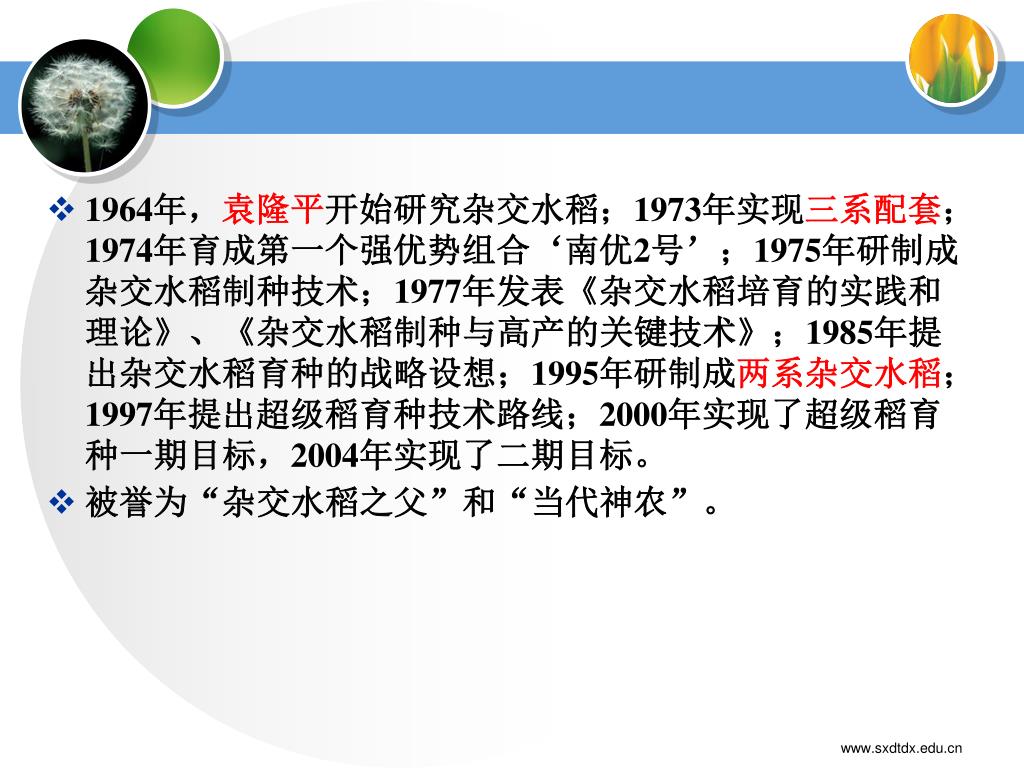 ❖ 1964年，袁隆平开始研究杂交水稻；1973年实现三系配套；1974年育成第一个强优势组合‘南优2号’；1975年研制成杂交水稻制种技术；1977年发表《杂交水稻培育的实践和理论》、《杂交水稻制种与高产的关键技术》；1985年提出杂交水稻育种的战略设想；1995年研制成两系杂交水稻；1997年提出超级稻育种技术路线；2000年实现了超级稻育种一期目标，2004年实现了二期目标。

❖ 被誉为“杂交水稻之父”和“当代神农”。

www.sxdtdx.edu.cn